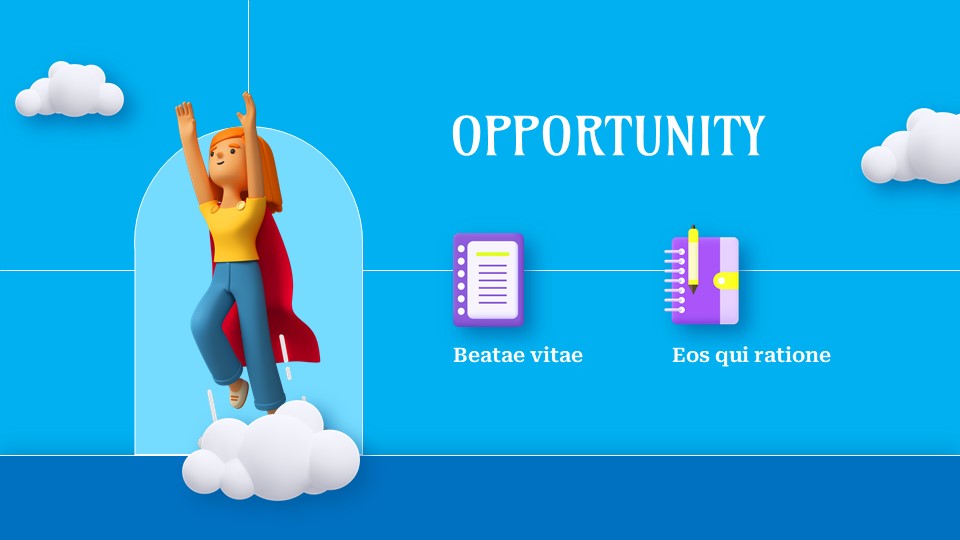 OPPORTUNITY

Beatae vitae

Eos qui ratione